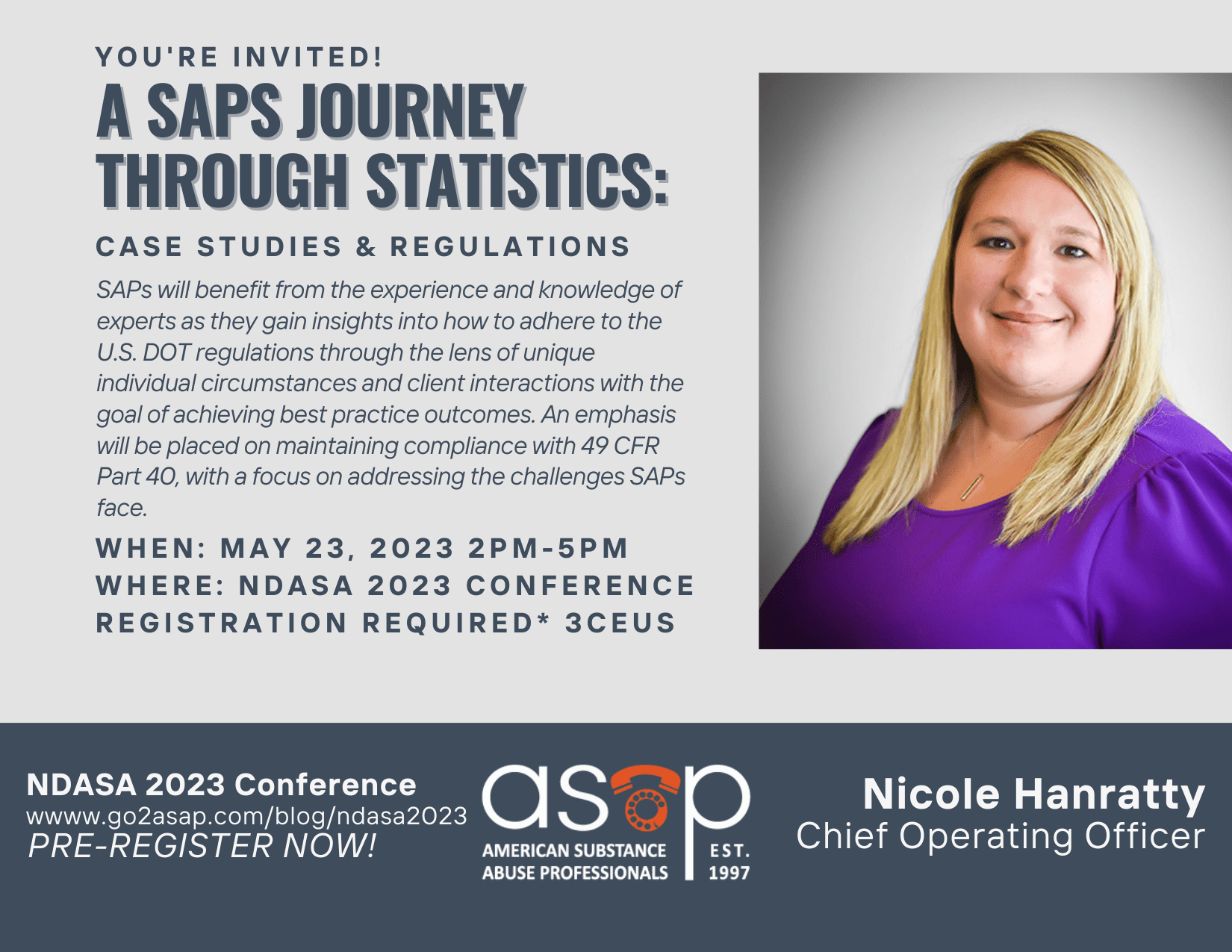 YOU'RE INVITED!

A SAPS JOURNEY THROUGH STATISTICS:

CASE STUDIES & REGULATIONS

SAPs will benefit from the experience and knowledge of experts as they gain insights into how to adhere to the U.S. DOT regulations through the lens of unique individual circumstances and client interactions with the goal of achieving best practice outcomes. An emphasis will be placed on maintaining compliance with 49 CFR Part 40, with a focus on addressing the challenges SAPs face.

WHEN: MAY 23, 2023 2PM-5PM
WHERE: NDASA 2023 CONFERENCE
REGISTRATION REQUIRED* 3CEUS

NDASA 2023 Conference
wwww.go2asap.com/blog/ndasa2023
PRE-REGISTER NOW!

asap
AMERICAN SUBSTANCE ABUSE PROFESSIONALS
EST. 1997

Nicole Hanratty
Chief Operating Officer